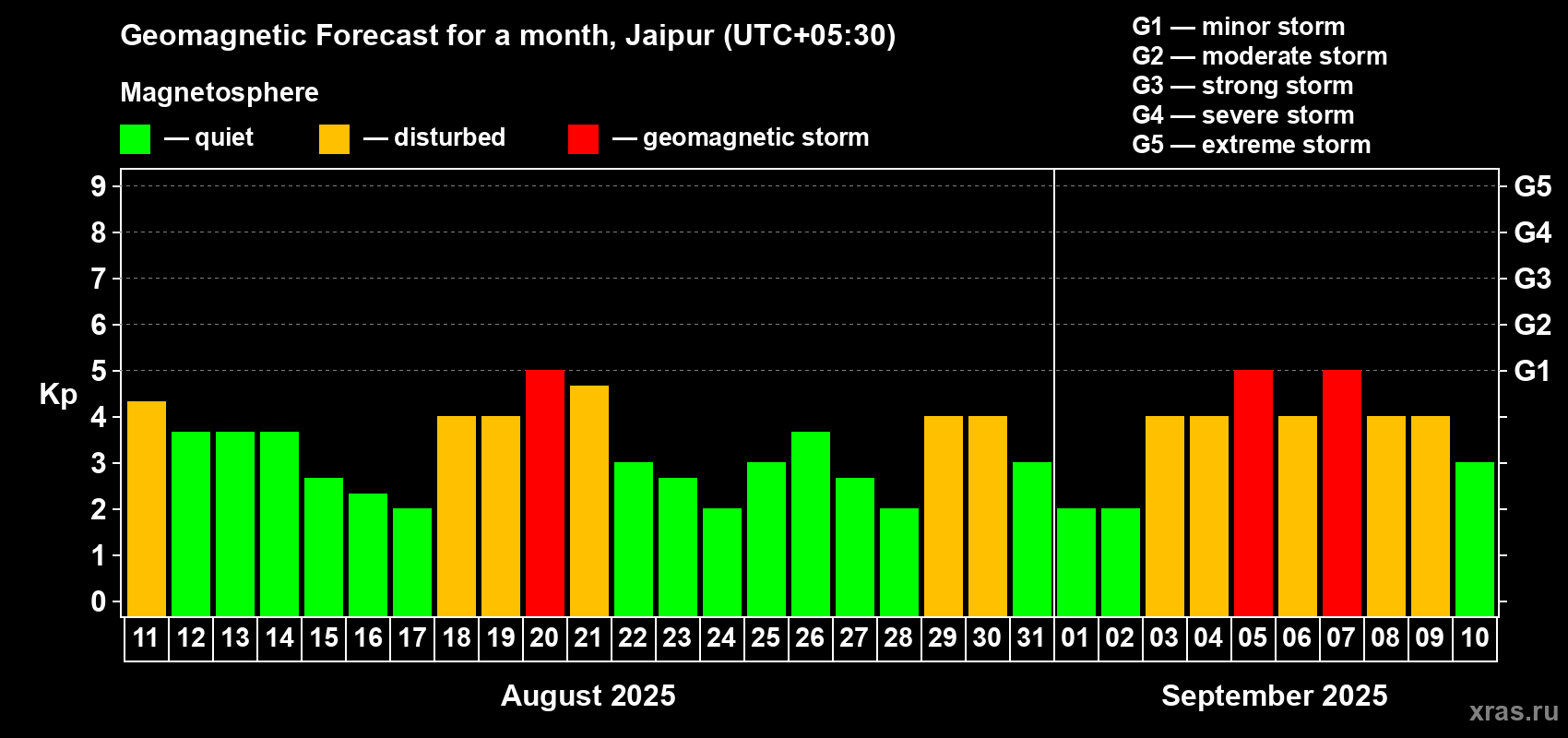 Geomagnetic Forecast for a month, Jaipur (UTC+05:30)

Magnetosphere

— quiet — disturbed — geomagnetic storm

G1 — minor storm
G2 — moderate storm
G3 — strong storm
G4 — severe storm
G5 — extreme storm

Kp

9
8
7
6
5
4
3
2
1
0

G5
G4
G3
G2
G1

11 12 13 14 15 16 17 18 19 20 21 22 23 24 25 26 27 28 29 30 31 01 02 03 04 05 06 07 08 09 10

August 2025

September 2025

xras.ru